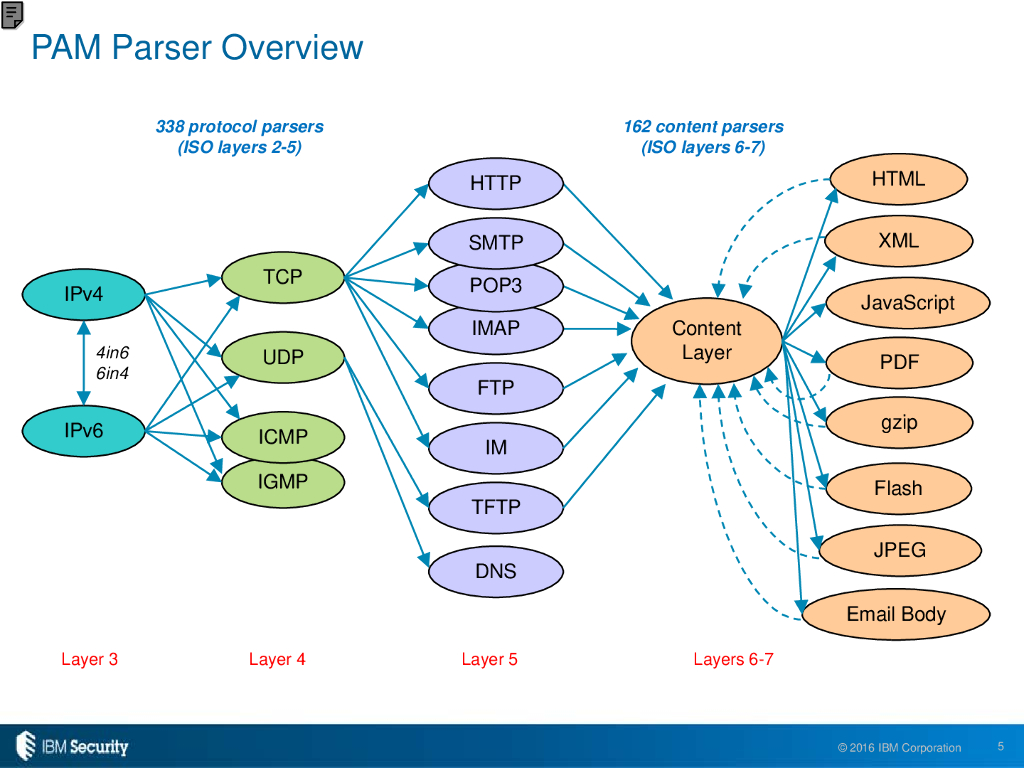 PAM Parser Overview

338 protocol parsers
(ISO layers 2-5)

162 content parsers
(ISO layers 6-7)

IPv4

4in6
6in4

IPv6

TCP

UDP

ICMP

IGMP

HTTP

SMTP

POP3

IMAP

FTP

IM

TFTP

DNS

Content
Layer

HTML

XML

JavaScript

PDF

gzip

Flash

JPEG

Email Body

Layer 3

Layer 4

Layer 5

Layers 6-7

IBM Security

© 2016 IBM Corporation

5